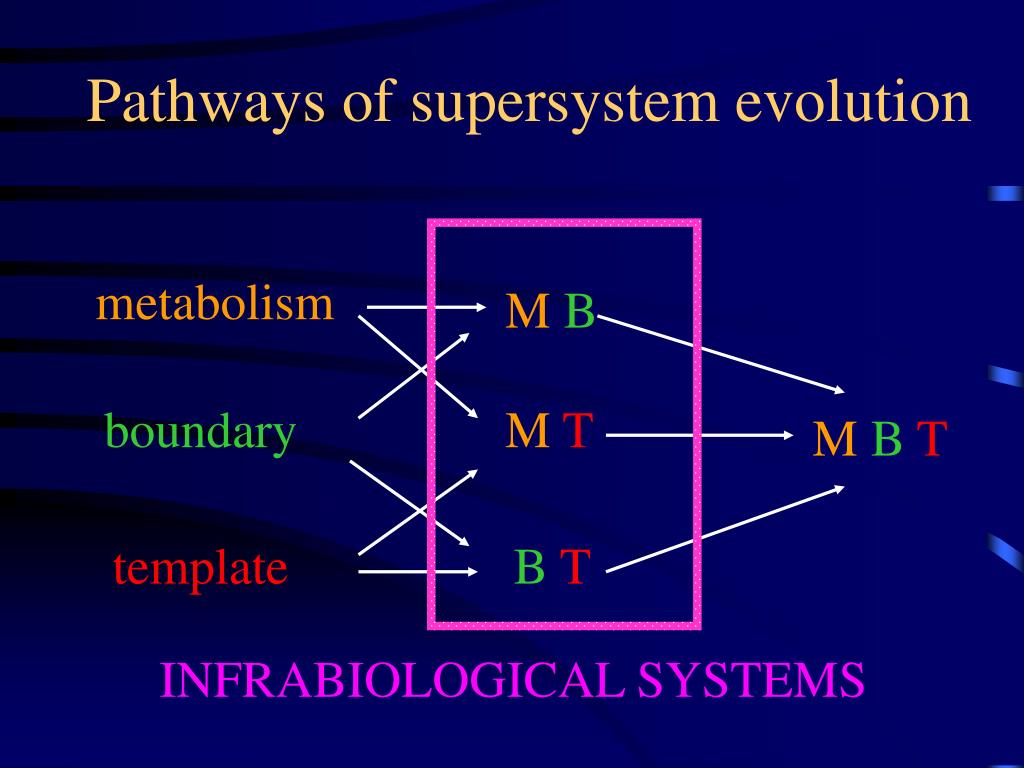 Pathways of supersystem evolution

metabolism

boundary

template

M B

M T

B T

M B T

INFRABIOLOGICAL SYSTEMS